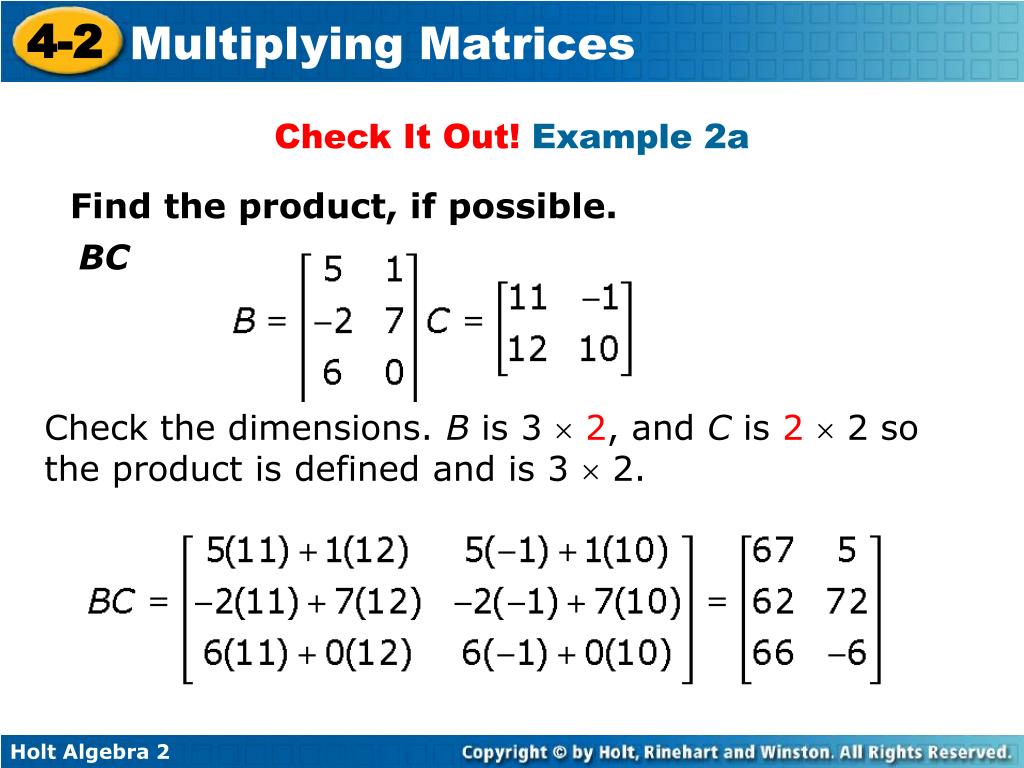 4-2 Multiplying Matrices

Check It Out! Example 2a

Find the product, if possible.

BC

$B = \begin{bmatrix} 5 & 1 \\ -2 & 7 \\ 6 & 0 \end{bmatrix}$ $C = \begin{bmatrix} 11 & -1 \\ 12 & 10 \end{bmatrix}$

Check the dimensions. $B$ is $3 \times 2$, and $C$ is $2 \times 2$ so the product is defined and is $3 \times 2$.

$BC = \begin{bmatrix} 5(11)+1(12) & 5(-1)+1(10) \\ -2(11)+7(12) & -2(-1)+7(10) \\ 6(11)+0(12) & 6(-1)+0(10) \end{bmatrix} = \begin{bmatrix} 67 & 5 \\ 62 & 72 \\ 66 & -6 \end{bmatrix}$

Holt Algebra 2

Copyright © by Holt, Rinehart and Winston. All Rights Reserved.